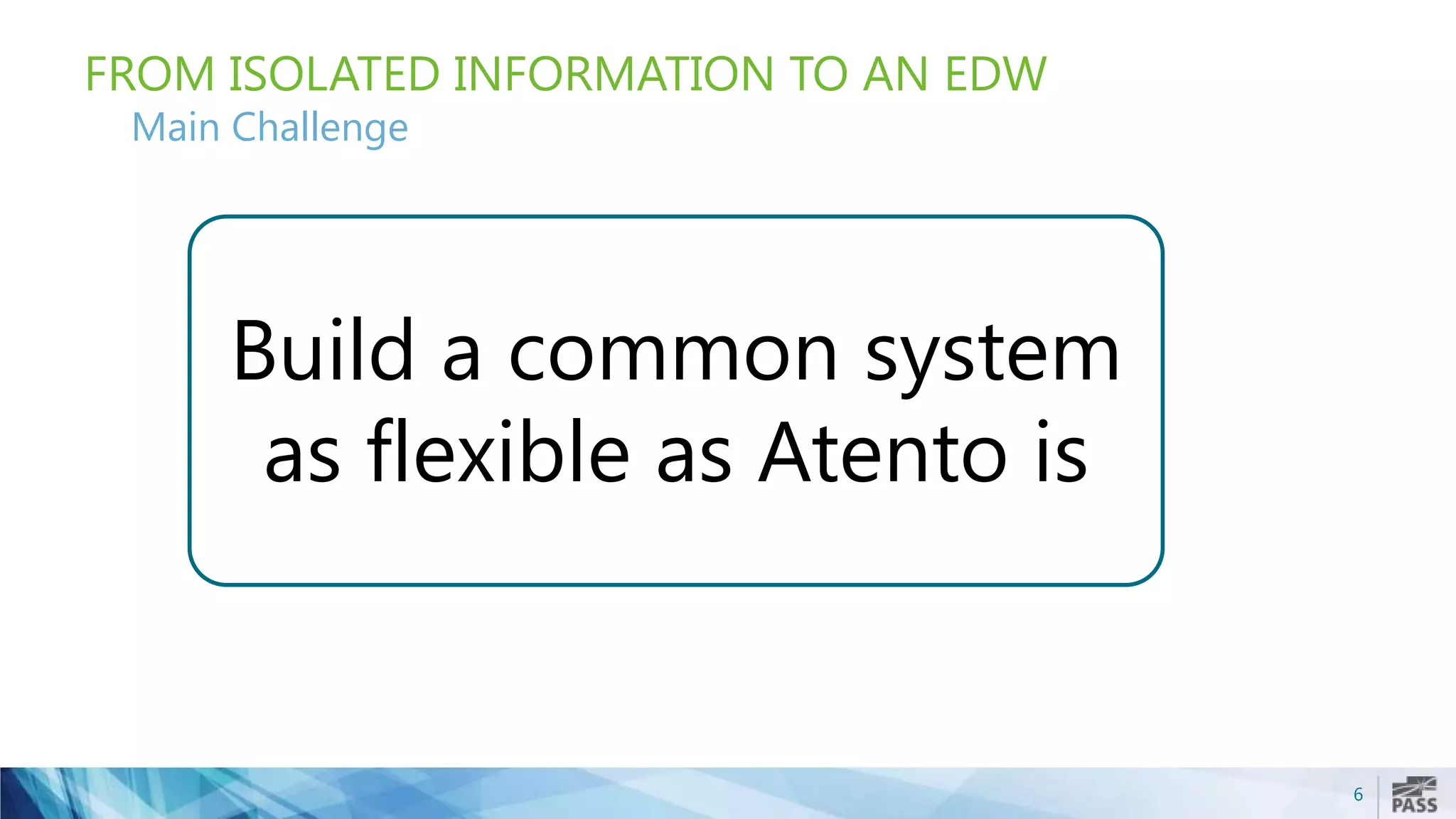 FROM ISOLATED INFORMATION TO AN EDW
Main Challenge

Build a common system as flexible as Atento is

6
PASS